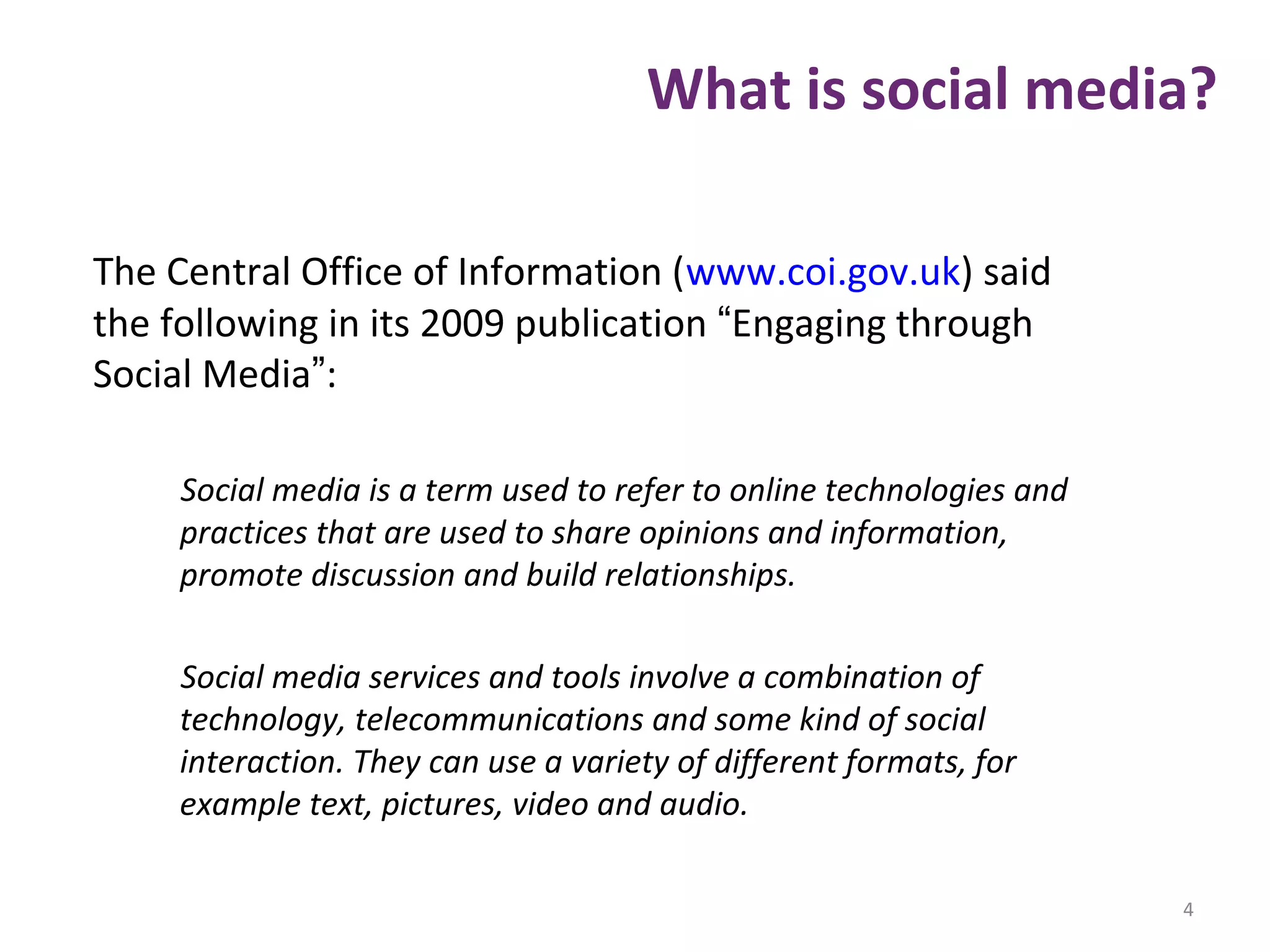 What is social media?

The Central Office of Information (www.coi.gov.uk) said the following in its 2009 publication “Engaging through Social Media”:

Social media is a term used to refer to online technologies and practices that are used to share opinions and information, promote discussion and build relationships.

Social media services and tools involve a combination of technology, telecommunications and some kind of social interaction. They can use a variety of different formats, for example text, pictures, video and audio.

4